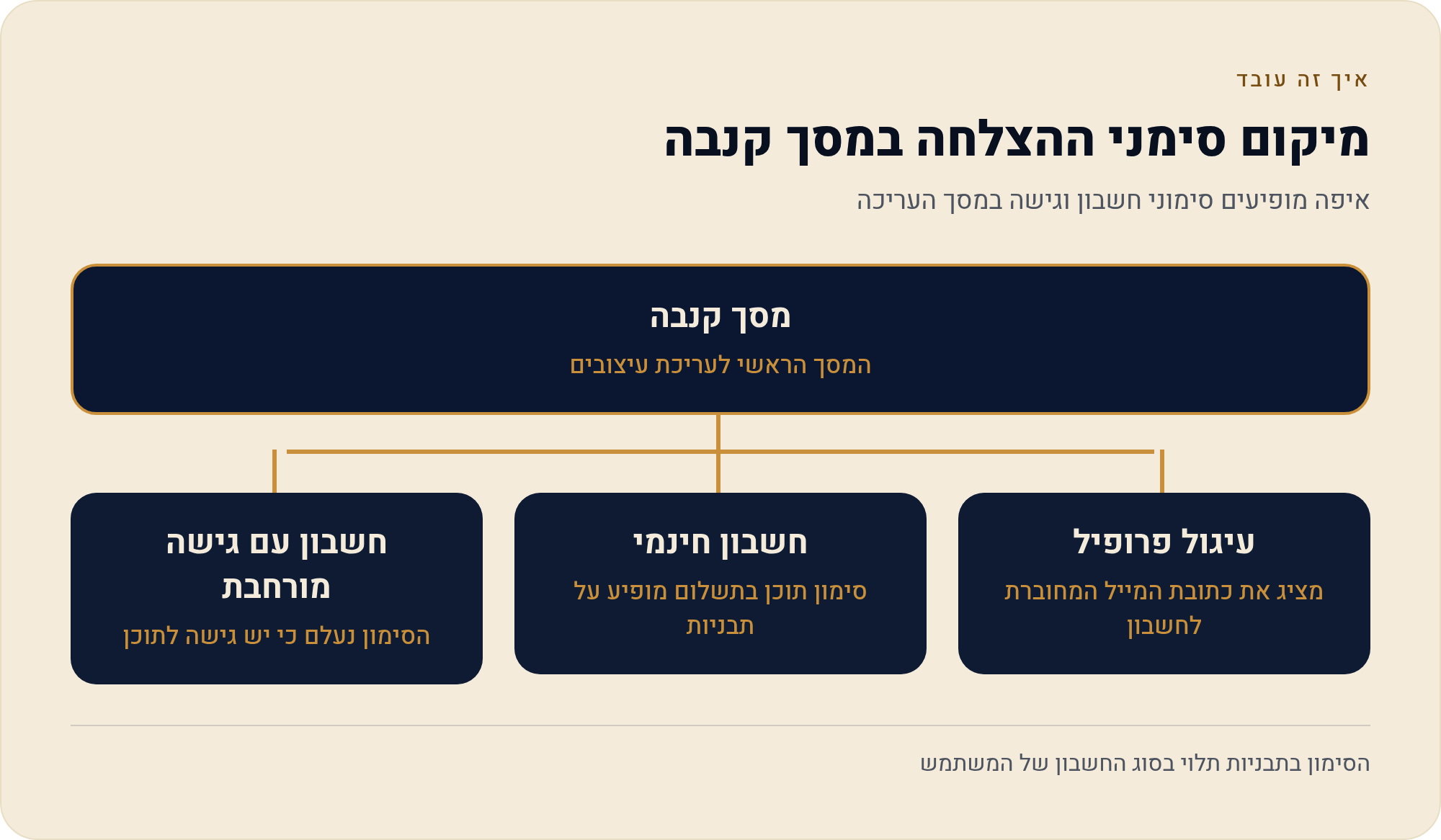 איך זה עובד

מיקום סימני ההצלחה במסך קנבה

איפה מופיעים סימוני חשבון וגישה במסך העריכה

מסך קנבה

המסך הראשי לעריכת עיצובים

עיגול פרופיל

מציג את כתובת המייל המחוברת לחשבון

חשבון חינמי

סימון תוכן בתשלום מופיע על תבניות

חשבון עם גישה מורחבת

הסימון נעלם כי יש גישה לתוכן

הסימון בתבניות תלוי בסוג החשבון של המשתמש